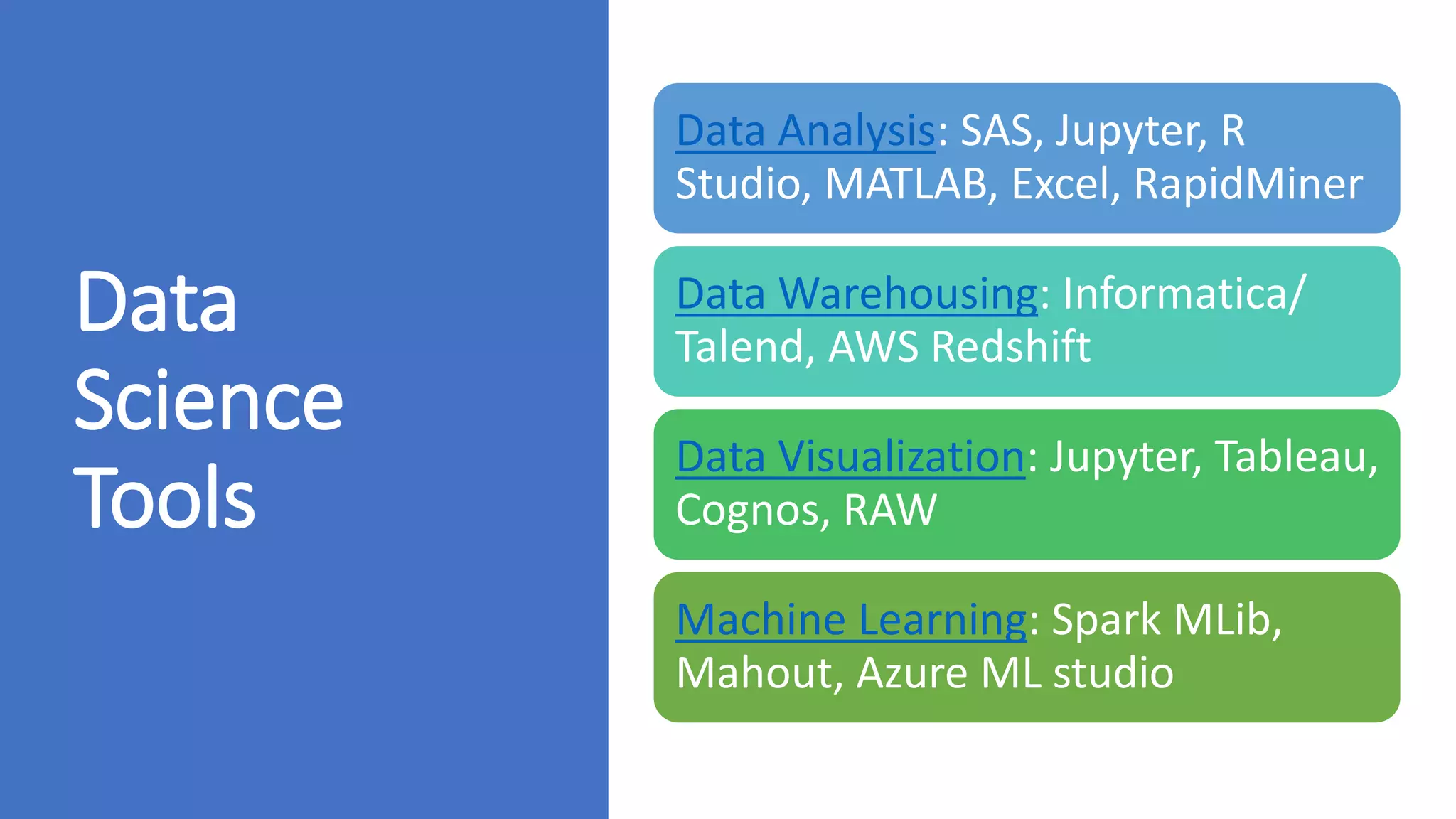 Data Science Tools

Data Analysis: SAS, Jupyter, R Studio, MATLAB, Excel, RapidMiner

Data Warehousing: Informatica/ Talend, AWS Redshift

Data Visualization: Jupyter, Tableau, Cognos, RAW

Machine Learning: Spark MLib, Mahout, Azure ML studio